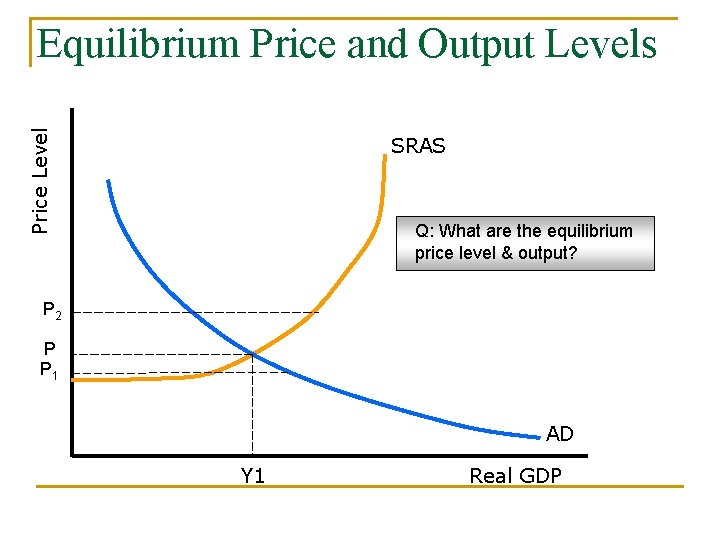 Equilibrium Price and Output Levels

Price Level

SRAS

Q: What are the equilibrium price level & output?

$P_2$

P

$P_1$

AD

Y1

Real GDP